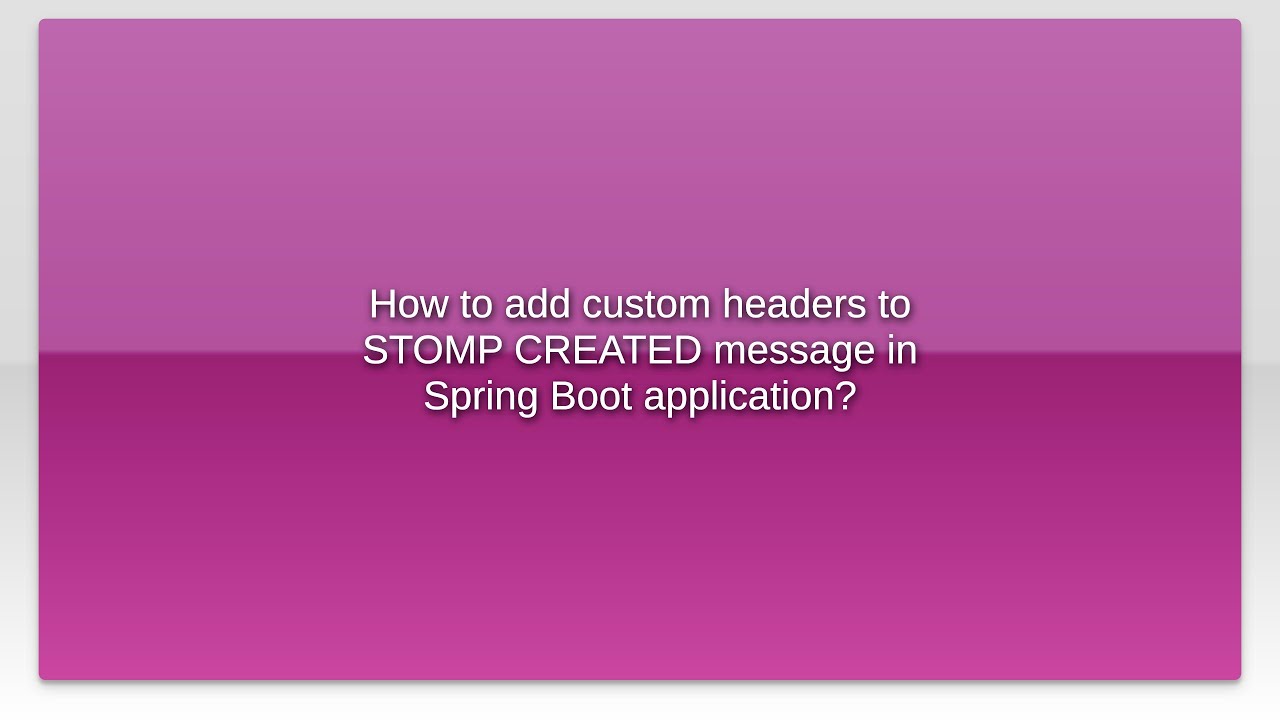 How to add custom headers to STOMP CREATED message in Spring Boot application?